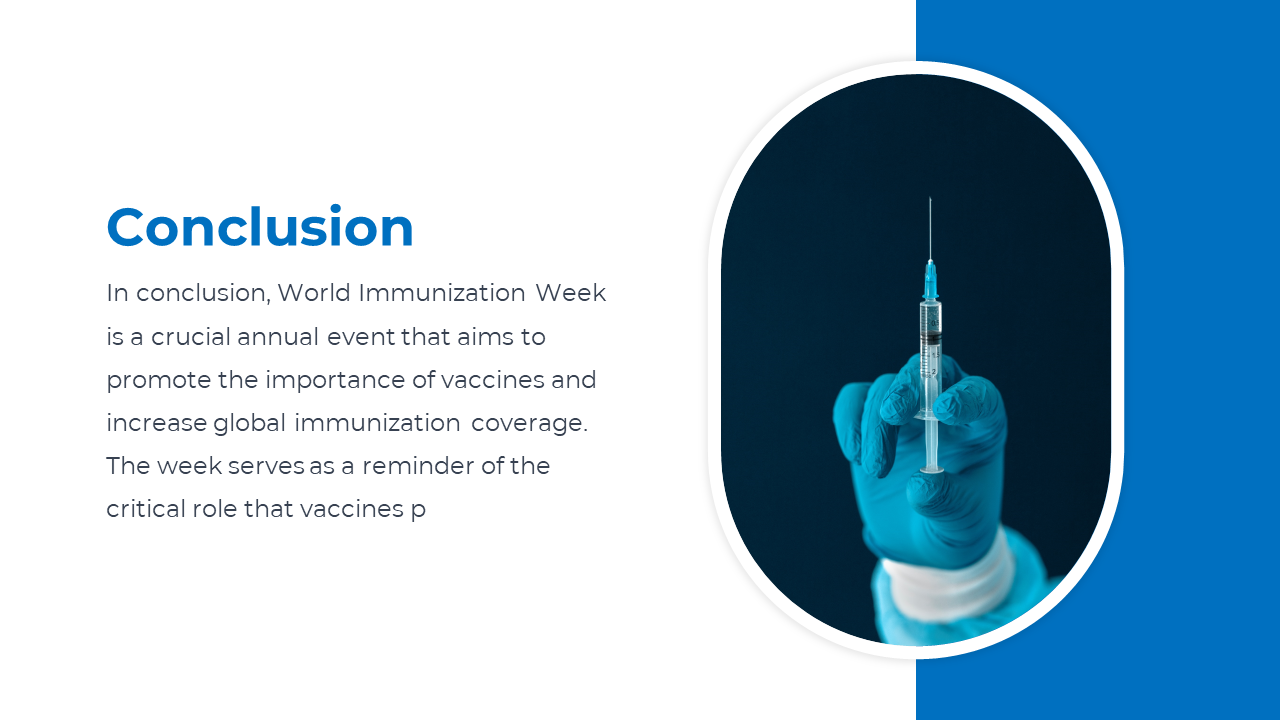 Conclusion

In conclusion, World Immunization Week is a crucial annual event that aims to promote the importance of vaccines and increase global immunization coverage. The week serves as a reminder of the critical role that vaccines p